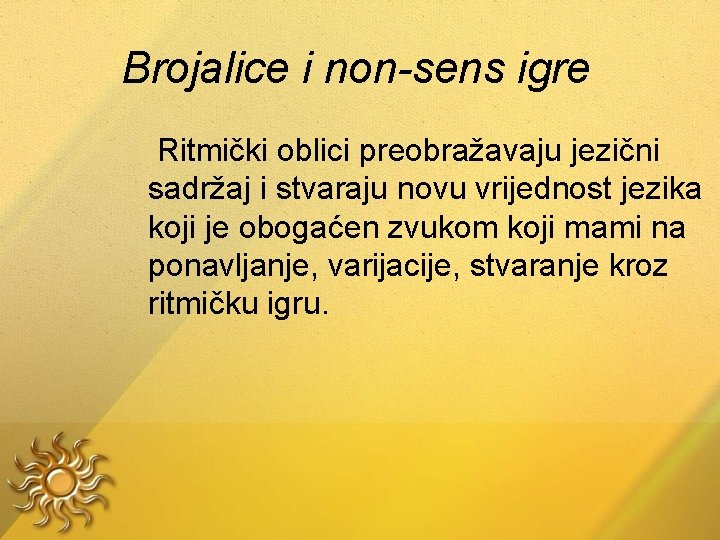 Brojalice i non-sens igre

Ritmički oblici preobražavaju jezični sadržaj i stvaraju novu vrijednost jezika koji je obogaćen zvukom koji mami na ponavljanje, varijacije, stvaranje kroz ritmičku igru.